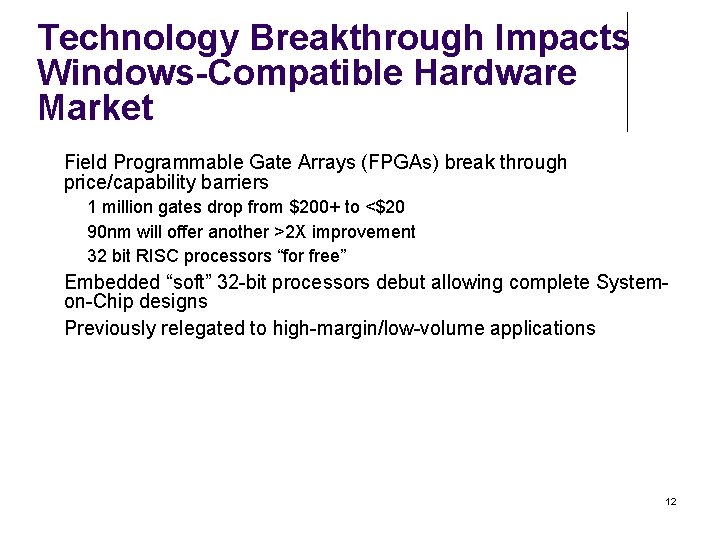 Technology Breakthrough Impacts Windows-Compatible Hardware Market

Field Programmable Gate Arrays (FPGAs) break through price/capability barriers

1 million gates drop from \$200+ to <\$20

90nm will offer another >2X improvement

32 bit RISC processors “for free”

Embedded “soft” 32-bit processors debut allowing complete System-on-Chip designs

Previously relegated to high-margin/low-volume applications

12